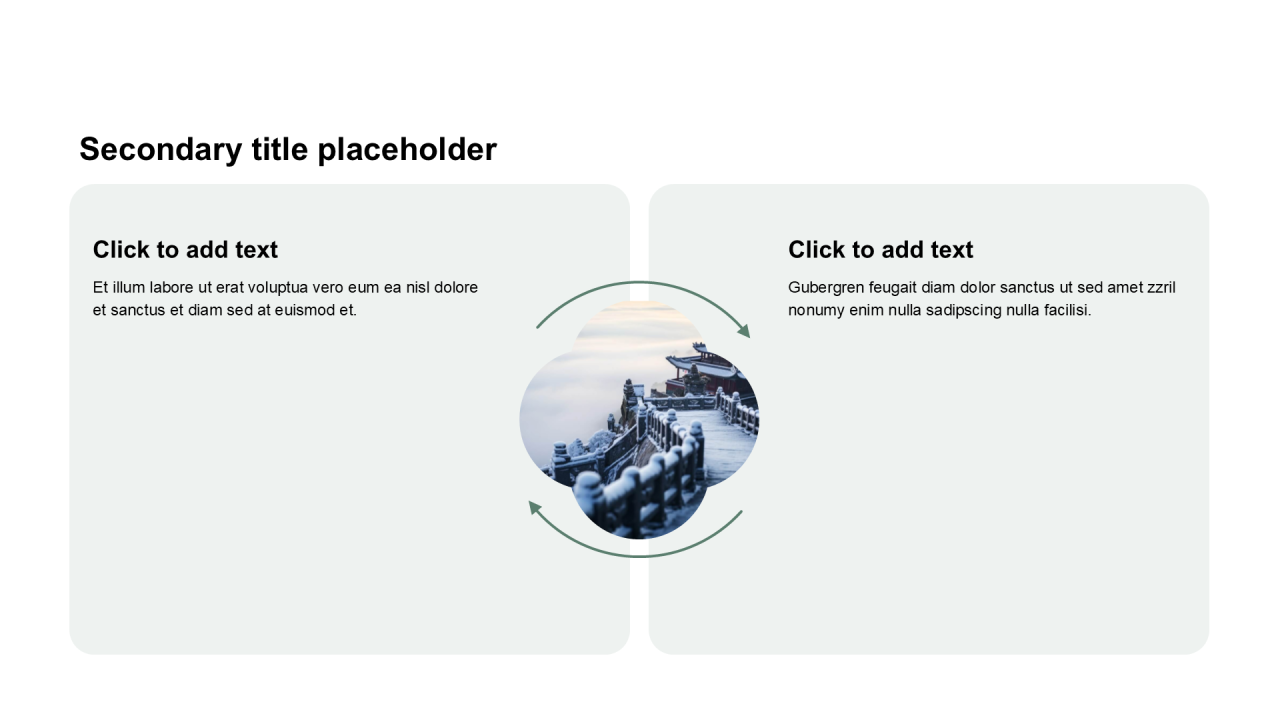 Secondary title placeholder

Click to add text

Et illum labore ut erat voluptua vero eum ea nisl dolore et sanctus et diam sed at euismod et.

Click to add text

Gubergren feugait diam dolor sanctus ut sed amet zzril nonumy enim nulla sadipscing nulla facilisi.